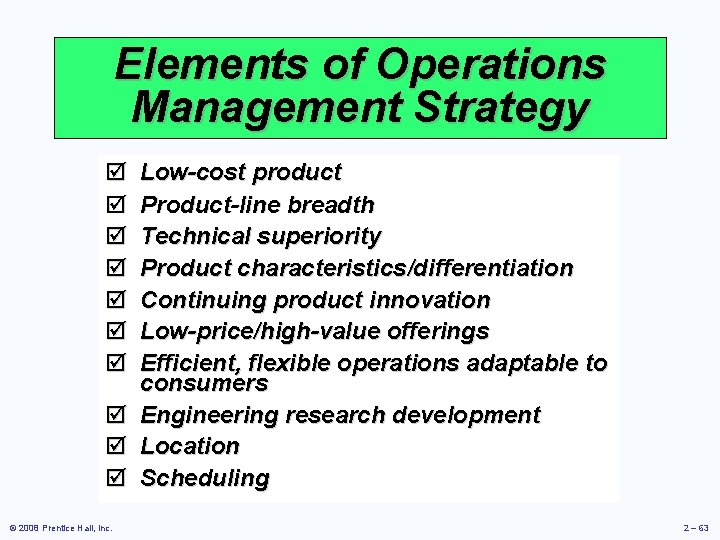 Elements of Operations Management Strategy

☑ Low-cost product
☑ Product-line breadth
☑ Technical superiority
☑ Product characteristics/differentiation
☑ Continuing product innovation
☑ Low-price/high-value offerings
☑ Efficient, flexible operations adaptable to consumers
☑ Engineering research development
☑ Location
☑ Scheduling

© 2008 Prentice Hall, Inc.

2 – 63